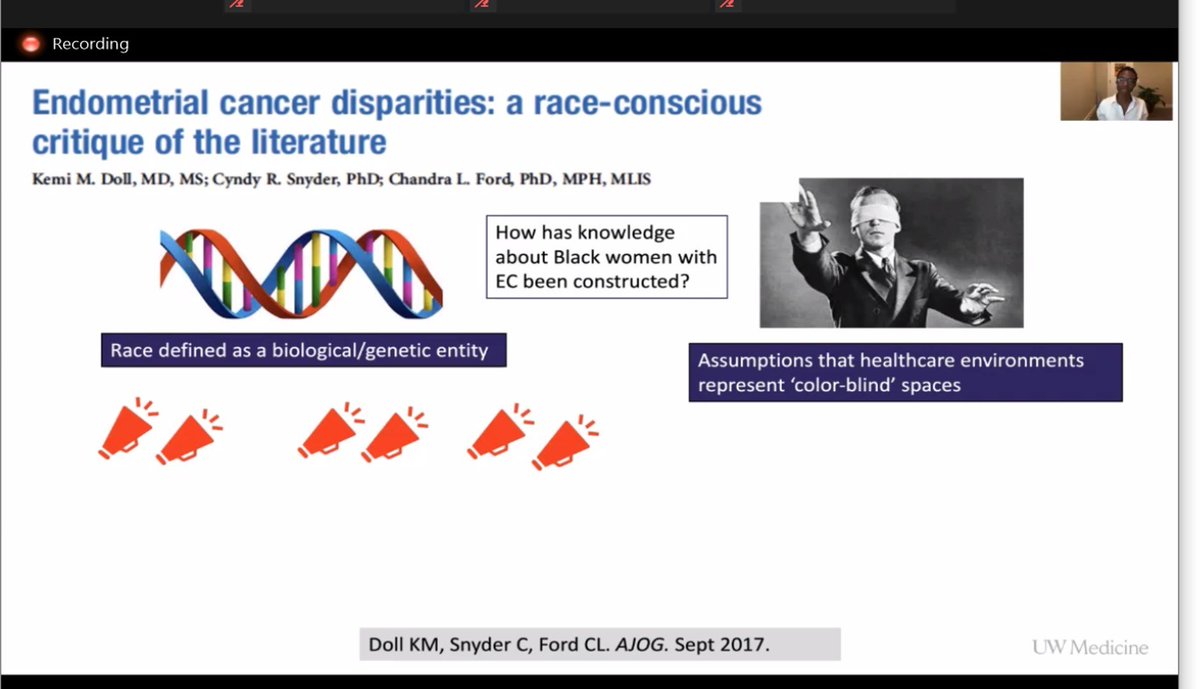 Recording

Endometrial cancer disparities: a race-conscious critique of the literature

Kemi M. Doll, MD, MS; Cyndy R. Snyder, PhD; Chandra L. Ford, PhD, MPH, MLIS

How has knowledge about Black women with EC been constructed?

Race defined as a biological/genetic entity

Assumptions that healthcare environments represent 'color-blind' spaces

Doll KM, Snyder C, Ford CL. AJOG. Sept 2017.

UW Medicine